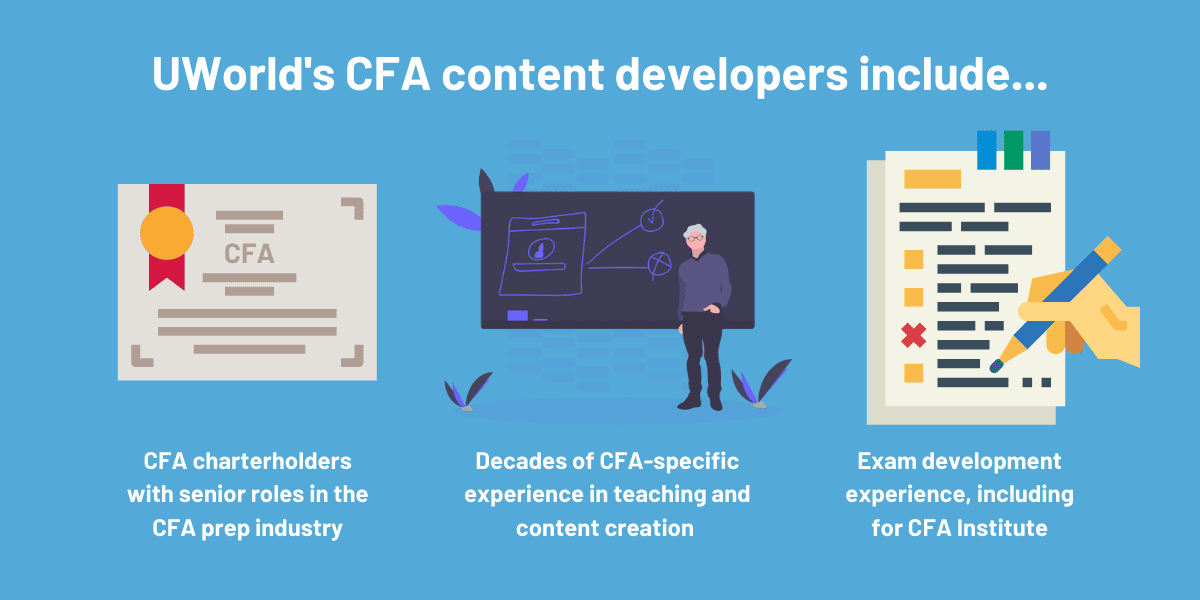 UWorld's CFA content developers include...

CFA

CFA charterholders with senior roles in the CFA prep industry

Decades of CFA-specific experience in teaching and content creation

Exam development experience, including for CFA Institute